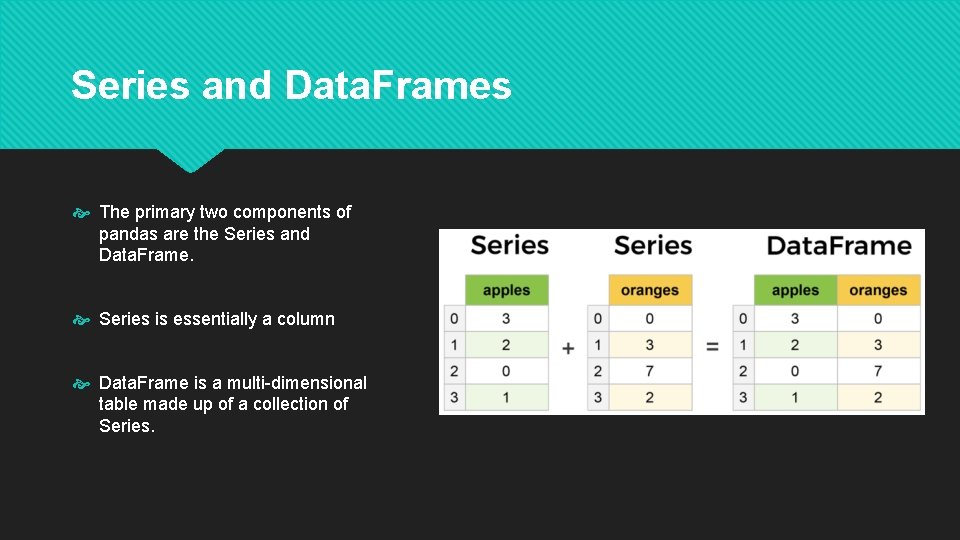 Series and Data.Frames

The primary two components of pandas are the Series and Data.Frame.

Series is essentially a column

Data.Frame is a multi-dimensional table made up of a collection of Series.

Series

| | apples |
|---|---|
| 0 | 3 |
| 1 | 2 |
| 2 | 0 |
| 3 | 1 |

+

Series

| | oranges |
|---|---|
| 0 | 0 |
| 1 | 3 |
| 2 | 7 |
| 3 | 2 |

=

DataFrame

| | apples | oranges |
|---|---|---|
| 0 | 3 | 0 |
| 1 | 2 | 3 |
| 2 | 0 | 7 |
| 3 | 1 | 2 |